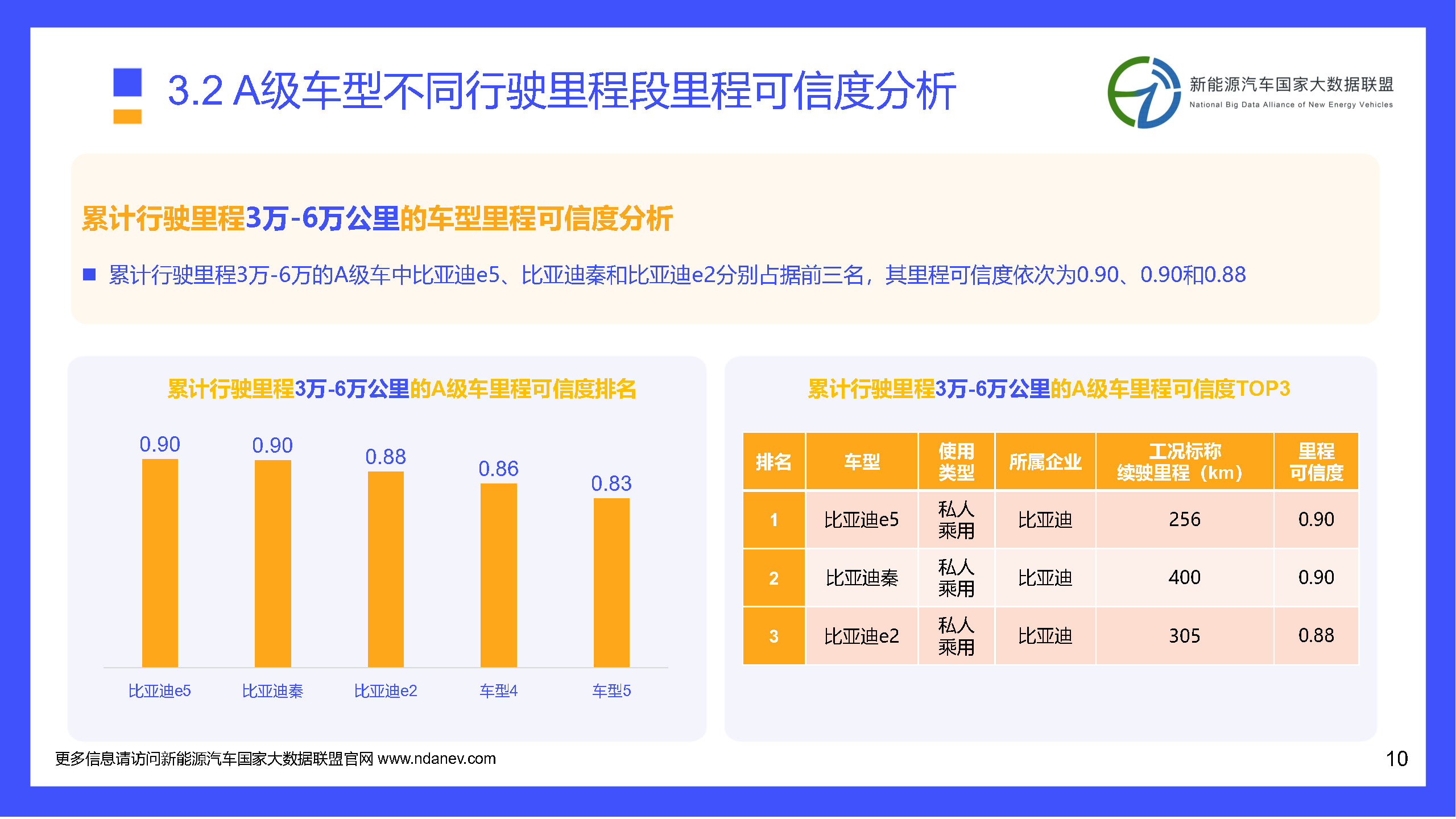 3.2 A级车型不同行驶里程段里程可信度分析

新能源汽车国家大数据联盟
National Big Data Alliance of New Energy Vehicles

累计行驶里程3万-6万公里的车型里程可信度分析

■ 累计行驶里程3万-6万的A级车中比亚迪e5、比亚迪秦和比亚迪e2分别占据前三名，其里程可信度依次为0.90、0.90和0.88

累计行驶里程3万-6万公里的A级车里程可信度排名

0.90
0.90
0.88
0.86
0.83

比亚迪e5
比亚迪秦
比亚迪e2
车型4
车型5

累计行驶里程3万-6万公里的A级车里程可信度TOP3

| 排名 | 车型 | 使用类型 | 所属企业 | 工况标称续驶里程（km） | 里程可信度 |
|---|---|---|---|---|---|
| 1 | 比亚迪e5 | 私人乘用 | 比亚迪 | 256 | 0.90 |
| 2 | 比亚迪秦 | 私人乘用 | 比亚迪 | 400 | 0.90 |
| 3 | 比亚迪e2 | 私人乘用 | 比亚迪 | 305 | 0.88 |

更多信息请访问新能源汽车国家大数据联盟官网 www.ndanev.com

10